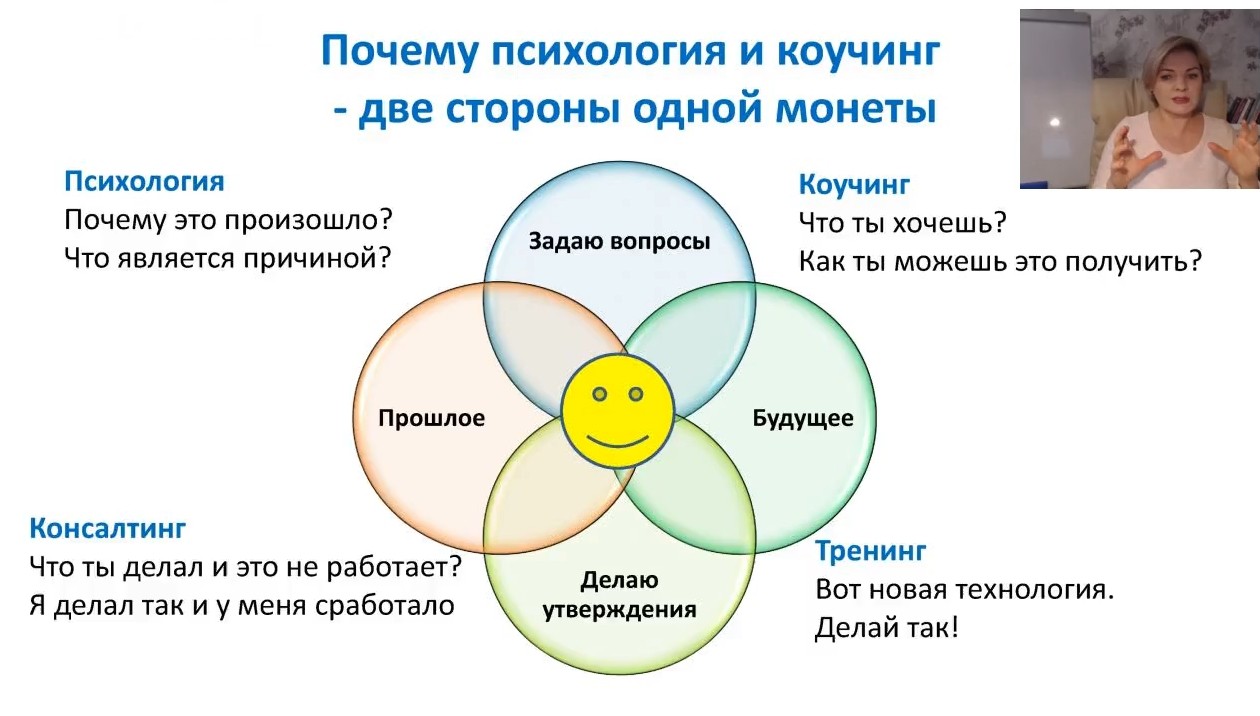 Почему психология и коучинг - две стороны одной монеты

Психология
Почему это произошло?
Что является причиной?

Коучинг
Что ты хочешь?
Как ты можешь это получить?

Задаю вопросы

Прошлое

Будущее

Делаю утверждения

Консалтинг
Что ты делал и это не работает?
Я делал так и у меня сработало

Тренинг
Вот новая технология.
Делай так!